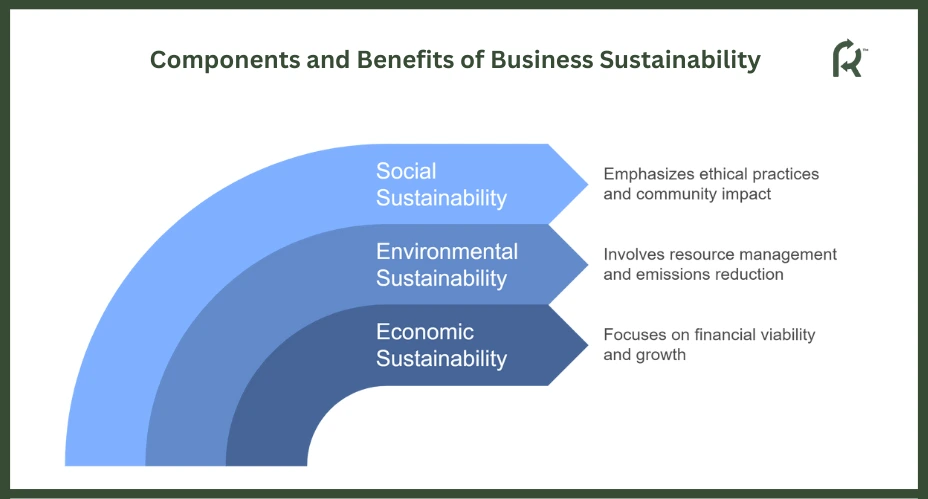 Components and Benefits of Business Sustainability

R™

Social Sustainability

Emphasizes ethical practices and community impact

Environmental Sustainability

Involves resource management and emissions reduction

Economic Sustainability

Focuses on financial viability and growth